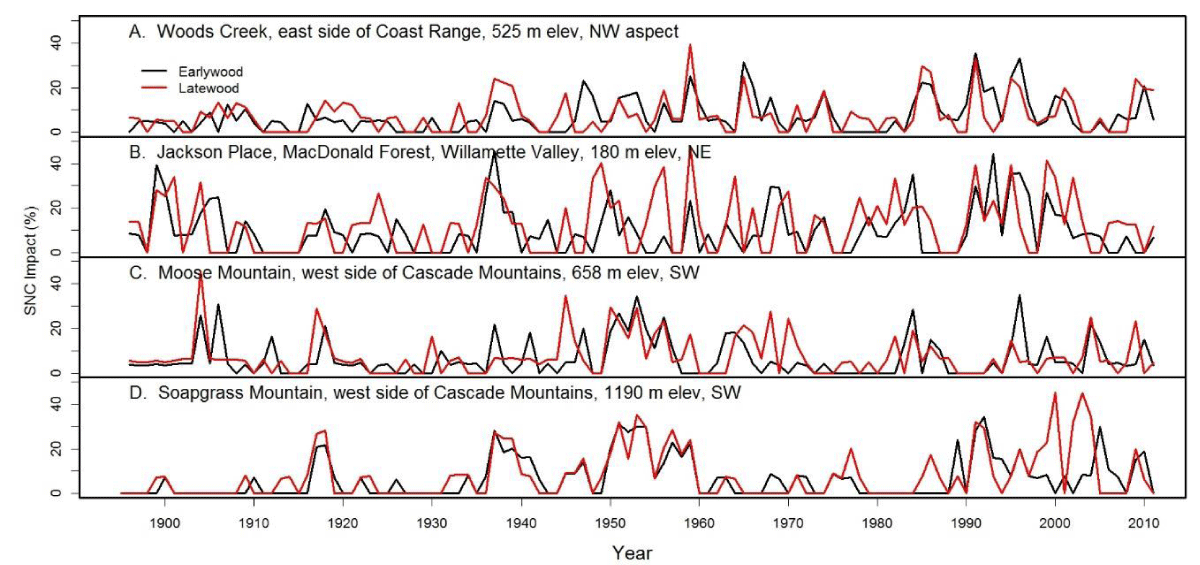 A. Woods Creek, east side of Coast Range, 525 m elev, NW aspect

Earlywood
Latewood

40
20
0

B. Jackson Place, MacDonald Forest, Willamette Valley, 180 m elev, NE

40
20
0

C. Moose Mountain, west side of Cascade Mountains, 658 m elev, SW

40
20
0

D. Soapgrass Mountain, west side of Cascade Mountains, 1190 m elev, SW

40
20
0

SNC Impact (%)

1900 1910 1920 1930 1940 1950 1960 1970 1980 1990 2000 2010

Year